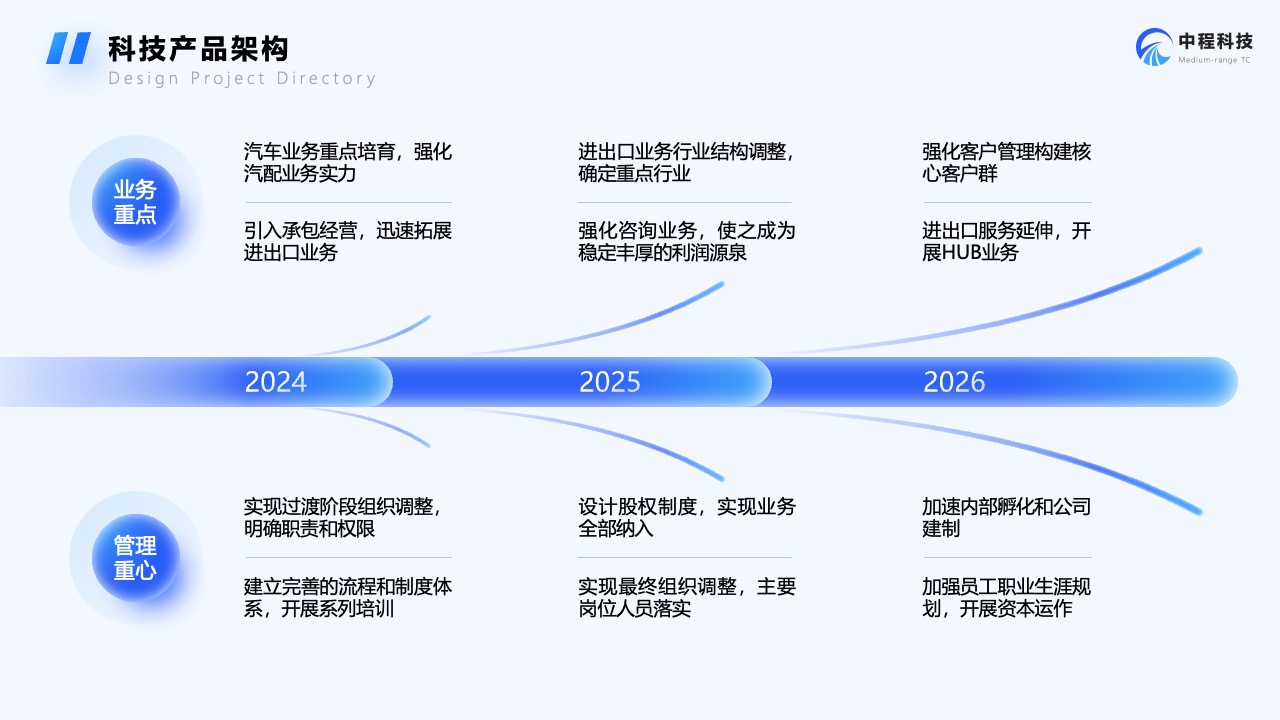 科技产品架构
Design Project Directory

中程科技
Medium-range TC

业务重点

汽车业务重点培育，强化汽配业务实力

引入承包经营，迅速拓展进出口业务

进出口业务行业结构调整，确定重点行业

强化咨询业务，使之成为稳定丰厚的利润源泉

强化客户管理构建核心客户群

进出口服务延伸，开展HUB业务

2024
2025
2026

管理重心

实现过渡阶段组织调整，明确职责和权限

建立完善的流程和制度体系，开展系列培训

设计股权制度，实现业务全部纳入

实现最终组织调整，主要岗位人员落实

加速内部孵化和公司建制

加强员工职业生涯规划，开展资本运作